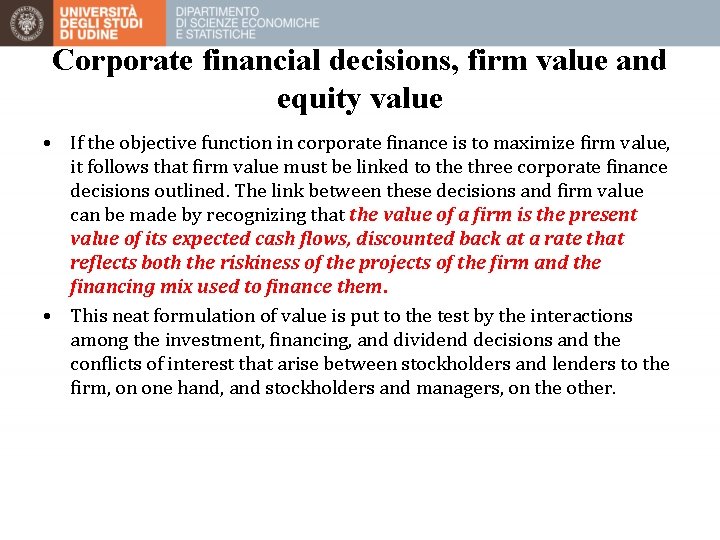 UNIVERSITÀ DEGLI STUDI DI UDINE

DIPARTIMENTO DI SCIENZE ECONOMICHE E STATISTICHE

Corporate financial decisions, firm value and equity value

• If the objective function in corporate finance is to maximize firm value, it follows that firm value must be linked to the three corporate finance decisions outlined. The link between these decisions and firm value can be made by recognizing that the value of a firm is the present value of its expected cash flows, discounted back at a rate that reflects both the riskiness of the projects of the firm and the financing mix used to finance them.

• This neat formulation of value is put to the test by the interactions among the investment, financing, and dividend decisions and the conflicts of interest that arise between stockholders and lenders to the firm, on one hand, and stockholders and managers, on the other.